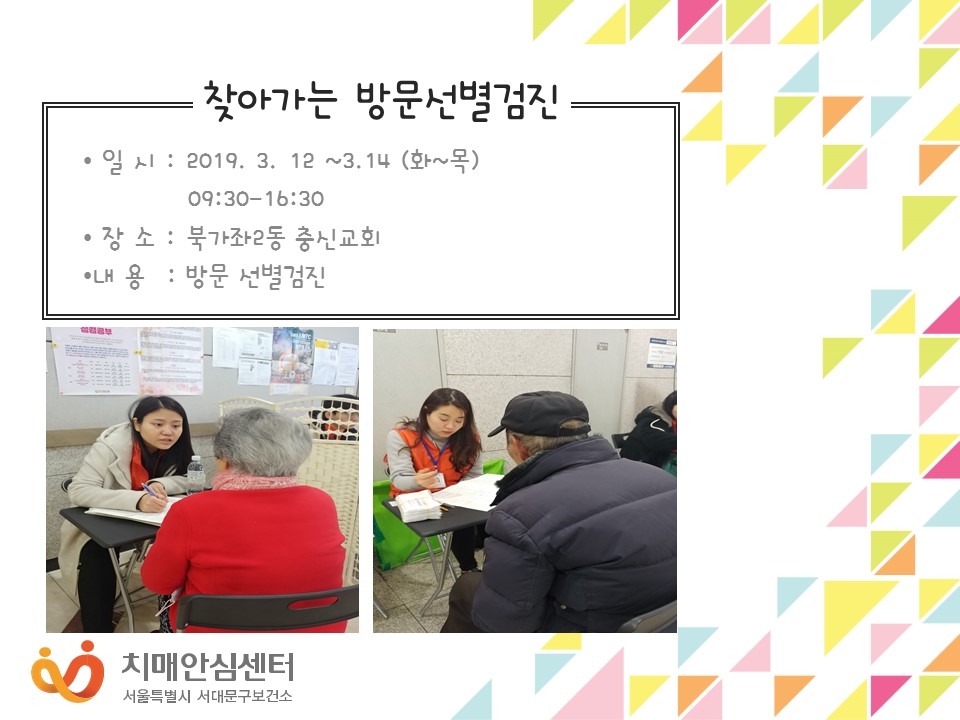 찾아가는 방문선별검진

• 일 시 : 2019. 3. 12 ~3.14 (화~목)
09:30-16:30

• 장 소 : 북가좌2동 충신교회

•내 용 : 방문 선별검진

치매안심센터
서울특별시 서대문구보건소